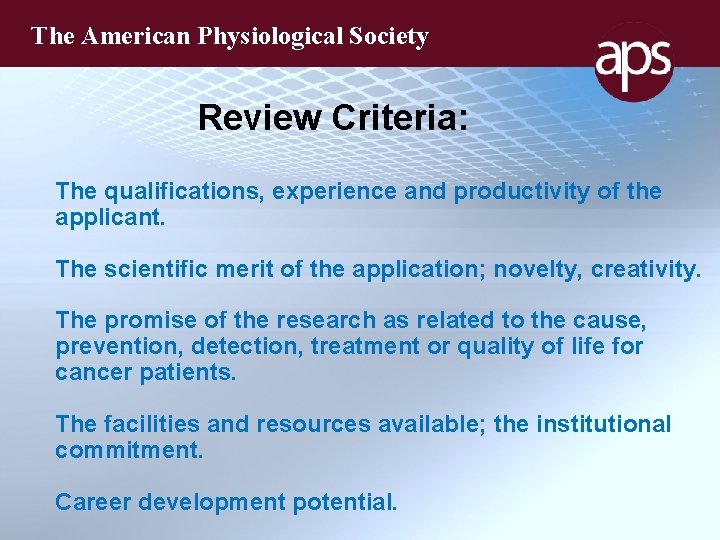 The American Physiological Society

aps

Review Criteria:

The qualifications, experience and productivity of the applicant.

The scientific merit of the application; novelty, creativity.

The promise of the research as related to the cause, prevention, detection, treatment or quality of life for cancer patients.

The facilities and resources available; the institutional commitment.

Career development potential.